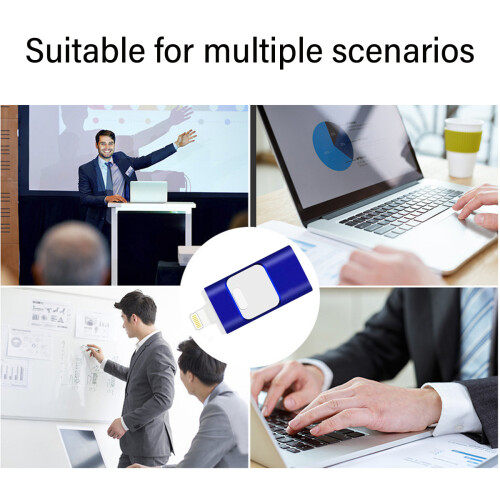 Suitable for multiple scenarios